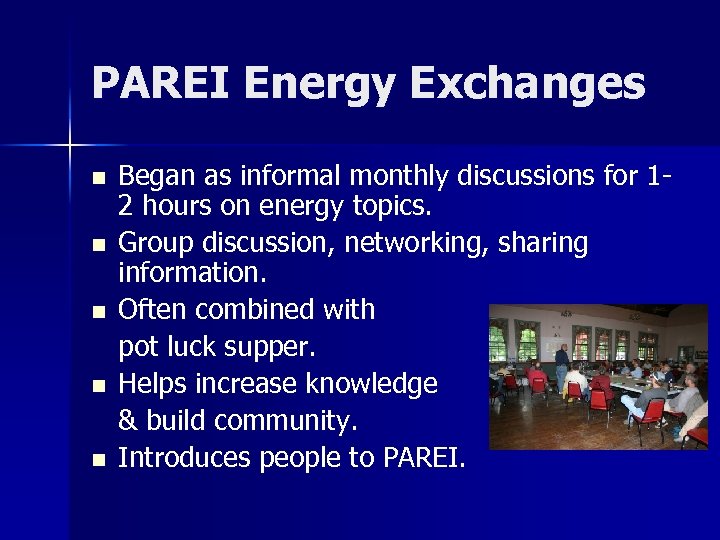 PAREI Energy Exchanges

- Began as informal monthly discussions for 1-2 hours on energy topics.
- Group discussion, networking, sharing information.
- Often combined with pot luck supper.
- Helps increase knowledge & build community.
- Introduces people to PAREI.